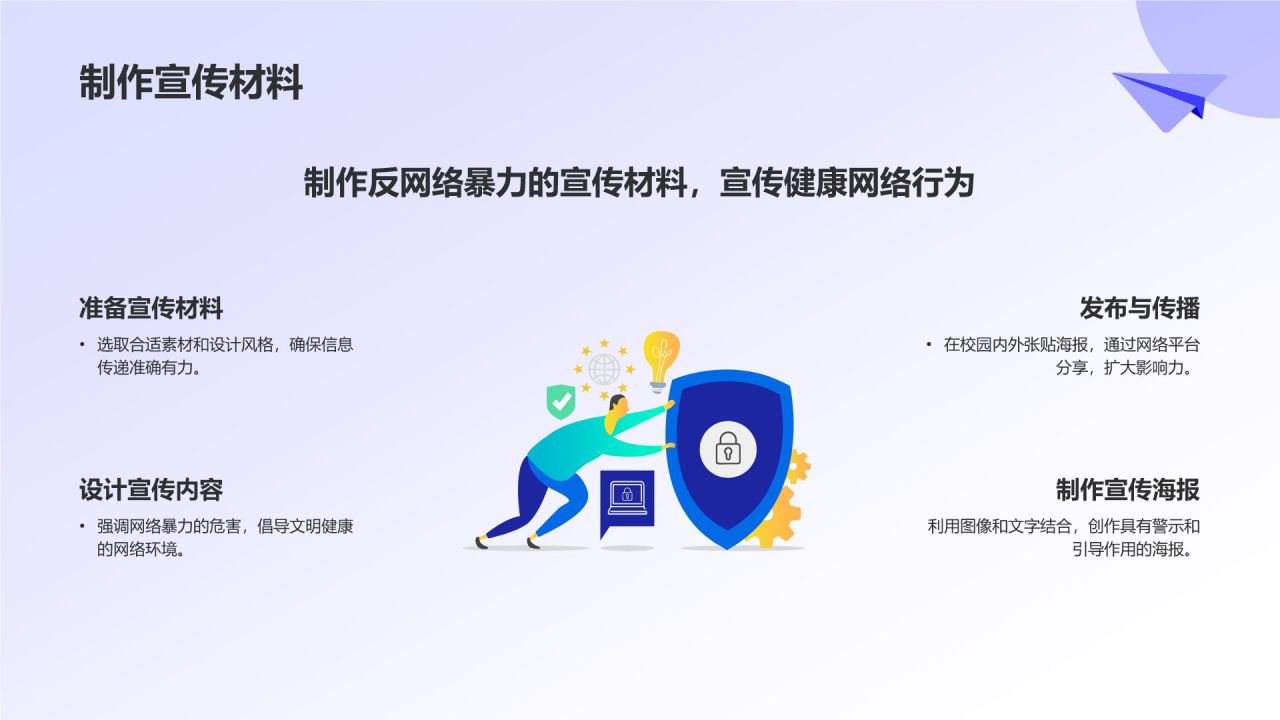 制作宣传材料

制作反网络暴力的宣传材料，宣传健康网络行为

准备宣传材料

• 选取合适素材和设计风格，确保信息传递准确有力。

设计宣传内容

• 强调网络暴力的危害，倡导文明健康的网络环境。

发布与传播

• 在校园内外张贴海报，通过网络平台分享，扩大影响力。

制作宣传海报

利用图像和文字结合，创作具有警示和引导作用的海报。